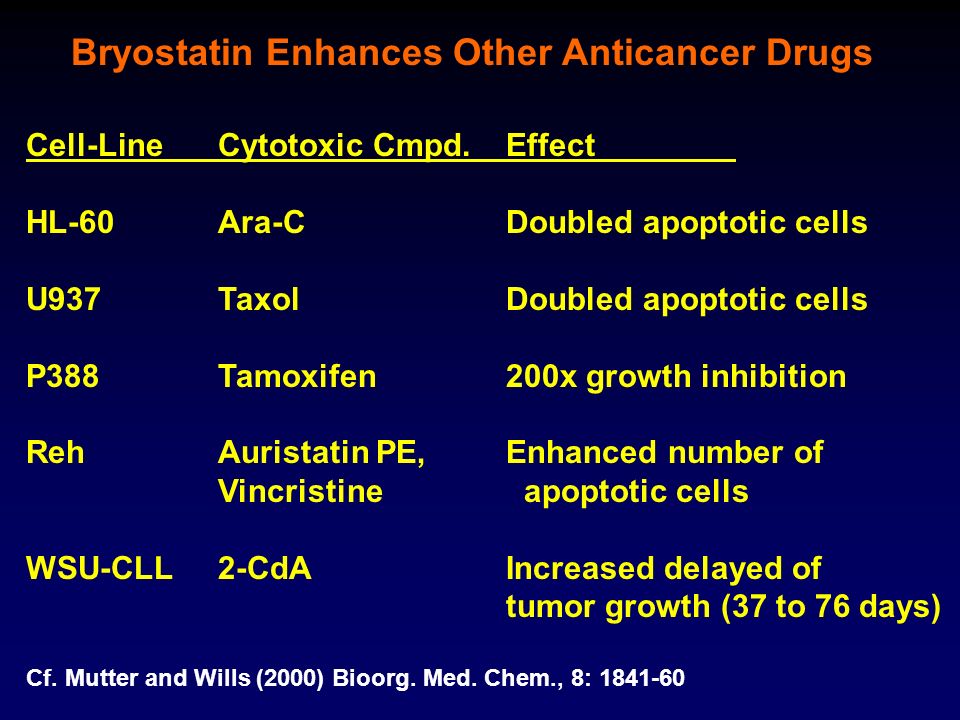 Bryostatin Enhances Other Anticancer Drugs

| Cell-Line | Cytotoxic Cmpd. | Effect |
|---|---|---|
| HL-60 | Ara-C | Doubled apoptotic cells |
| U937 | Taxol | Doubled apoptotic cells |
| P388 | Tamoxifen | 200x growth inhibition |
| Reh | Auristatin PE, Vincristine | Enhanced number of apoptotic cells |
| WSU-CLL | 2-CdA | Increased delayed of tumor growth (37 to 76 days) |

Cf. Mutter and Wills (2000) Bioorg. Med. Chem., 8: 1841-60